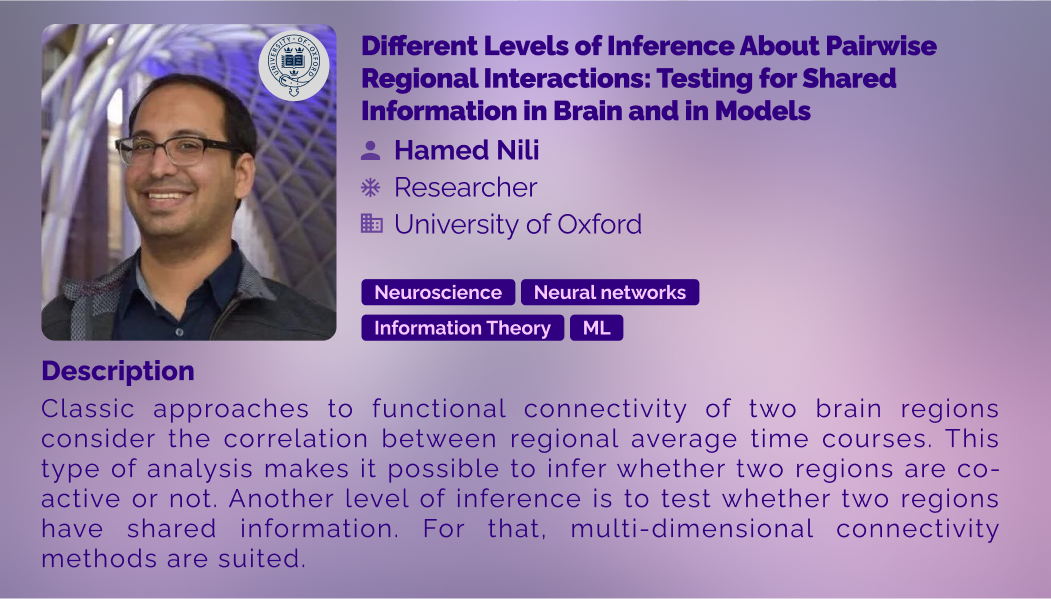 UNIVERSITY OF OXFORD

Different Levels of Inference About Pairwise Regional Interactions: Testing for Shared Information in Brain and in Models

Hamed Nili

Researcher

University of Oxford

Neuroscience
Neural networks
Information Theory
ML

Description

Classic approaches to functional connectivity of two brain regions consider the correlation between regional average time courses. This type of analysis makes it possible to infer whether two regions are co-active or not. Another level of inference is to test whether two regions have shared information. For that, multi-dimensional connectivity methods are suited.